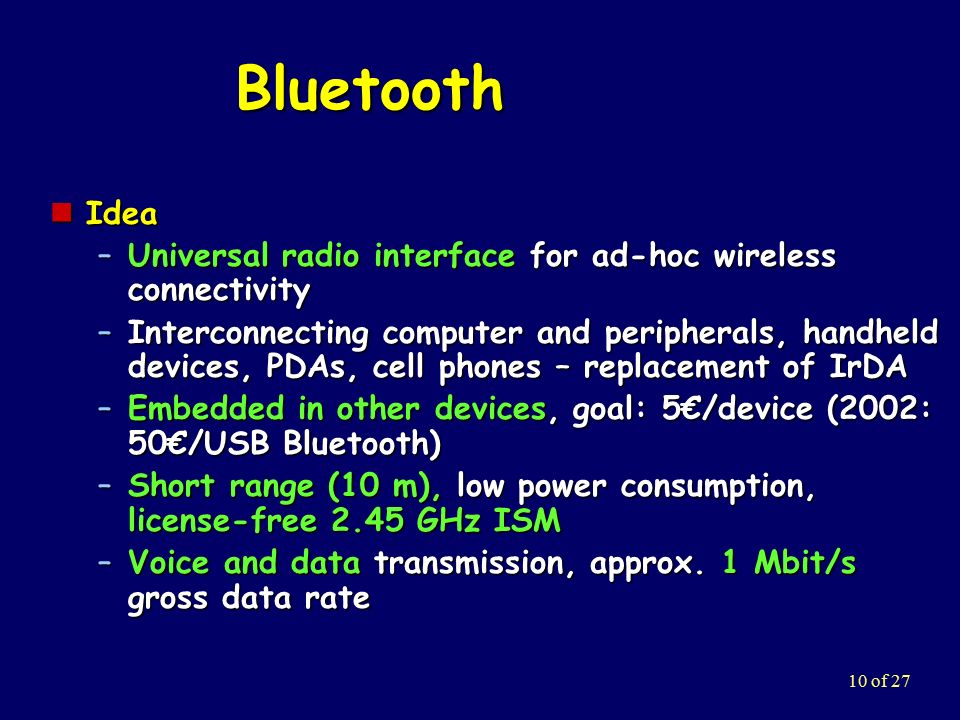 Bluetooth

Idea

– Universal radio interface for ad-hoc wireless connectivity
– Interconnecting computer and peripherals, handheld devices, PDAs, cell phones – replacement of IrDA
– Embedded in other devices, goal: 5€/device (2002: 50€/USB Bluetooth)
– Short range (10 m), low power consumption, license-free 2.45 GHz ISM
– Voice and data transmission, approx. 1 Mbit/s gross data rate

10 of 27